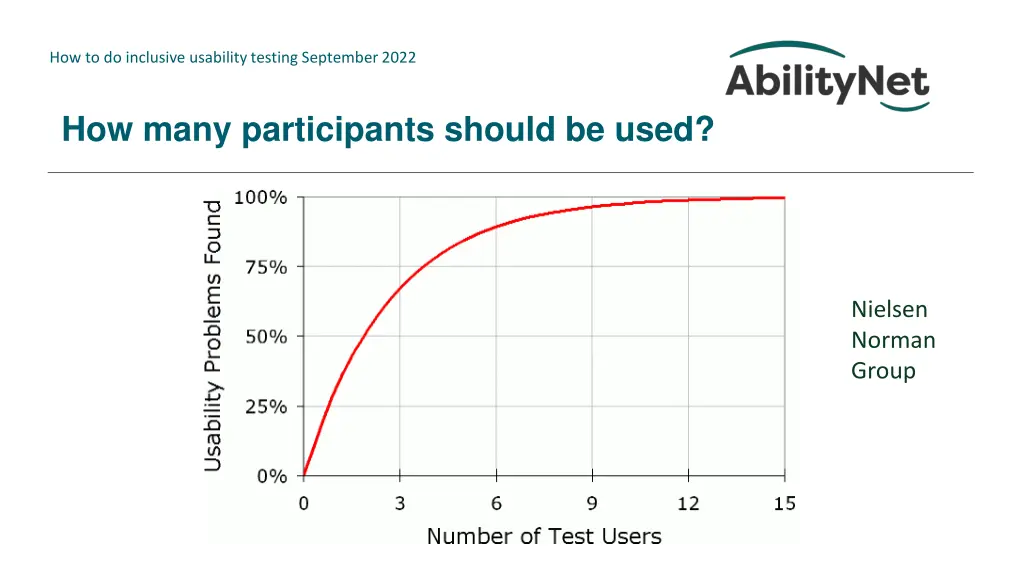 How to do inclusive usability testing September 2022

AbilityNet

How many participants should be used?

Usability Problems Found

100%

75%

50%

25%

0%

0 3 6 9 12 15

Number of Test Users

Nielsen Norman Group